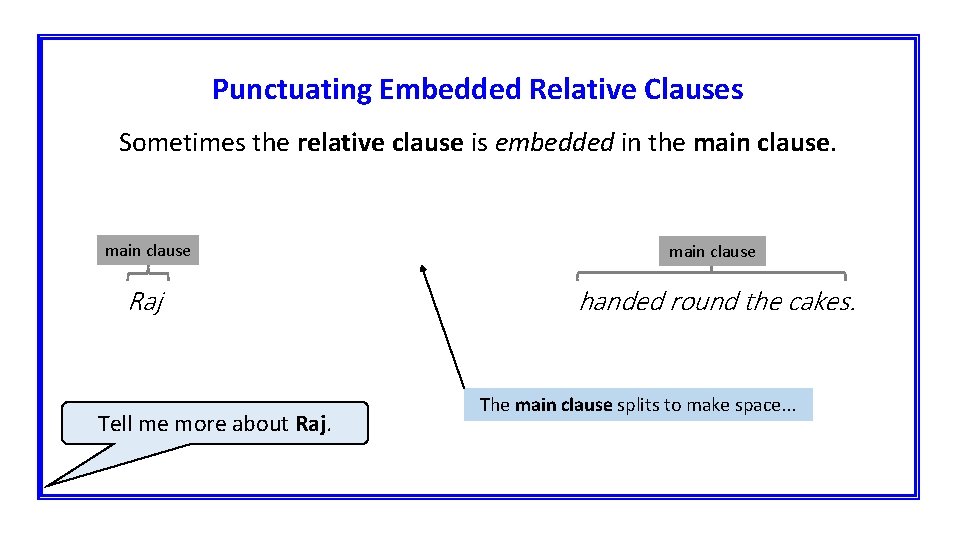 Punctuating Embedded Relative Clauses

Sometimes the relative clause is embedded in the main clause.

main clause

Raj

main clause

handed round the cakes.

Tell me more about Raj.

The main clause splits to make space...